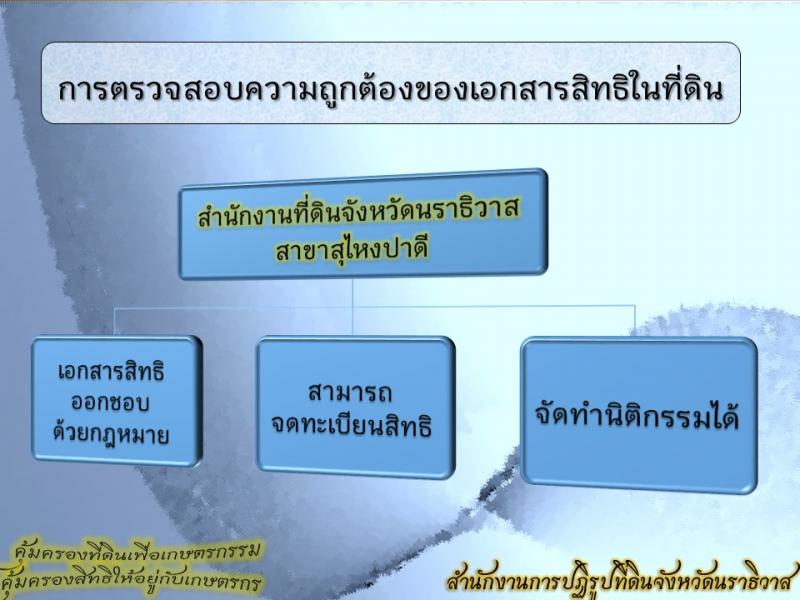 การตรวจสอบความถูกต้องของเอกสารสิทธิในที่ดิน

สำนักงานที่ดินจังหวัดนราธิวาส สาขาสุไหงปาดี

เอกสารสิทธิ ออกชอบ ด้วยกฎหมาย

สามารถ จดทะเบียนสิทธิ

จัดทำนิติกรรมได้

คุ้มครองที่ดินเพื่อเกษตรกรรม
คุ้มครองสิทธิให้อยู่กับเกษตรกร

สำนักงานการปฏิรูปที่ดินจังหวัดนราธิวาส